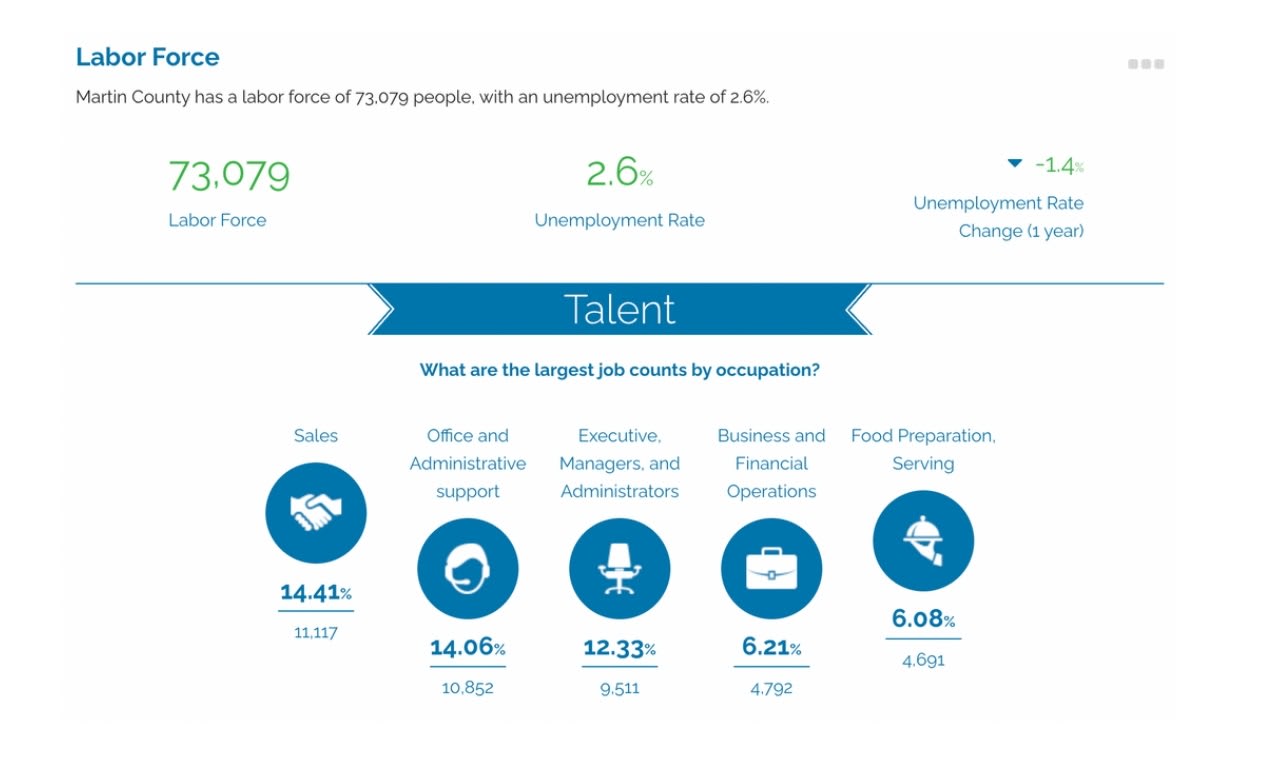 Labor Force

Martin County has a labor force of 73,079 people, with an unemployment rate of 2.6%.

73,079
Labor Force

2.6%
Unemployment Rate

-1.4%
Unemployment Rate Change (1 year)

Talent

What are the largest job counts by occupation?

Sales
14.41%
11,117

Office and Administrative support
14.06%
10,852

Executive, Managers, and Administrators
12.33%
9,511

Business and Financial Operations
6.21%
4,792

Food Preparation, Serving
6.08%
4,691